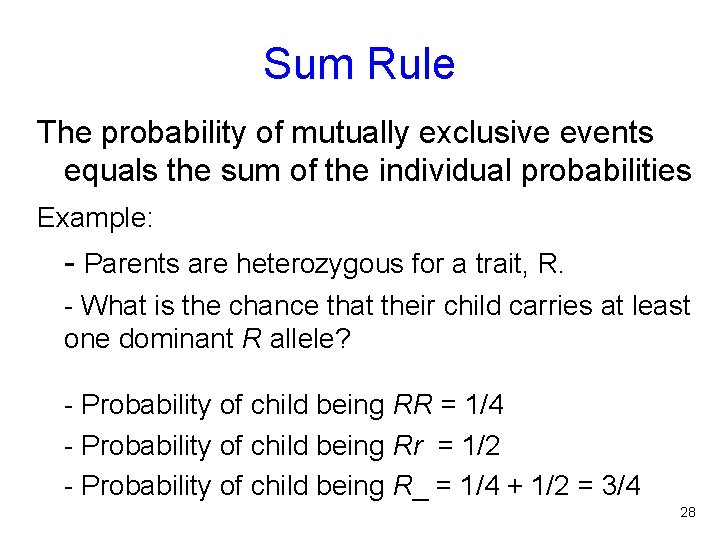 Sum Rule

The probability of mutually exclusive events equals the sum of the individual probabilities

Example:

- Parents are heterozygous for a trait, R.

- What is the chance that their child carries at least one dominant R allele?

- Probability of child being RR = 1/4

- Probability of child being Rr = 1/2

- Probability of child being R_ = 1/4 + 1/2 = 3/4

28